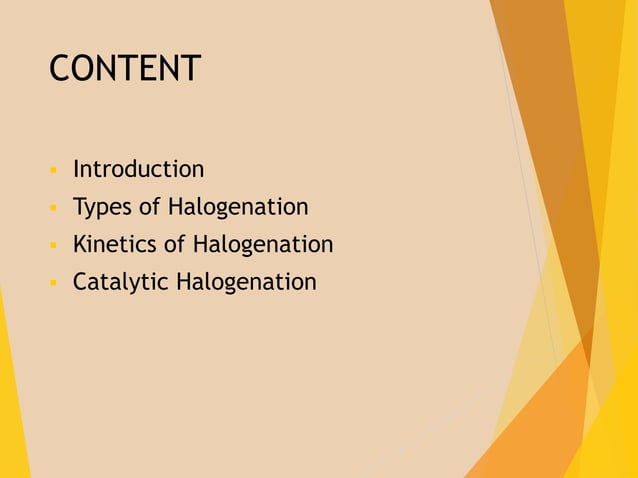 CONTENT

- Introduction
- Types of Halogenation
- Kinetics of Halogenation
- Catalytic Halogenation